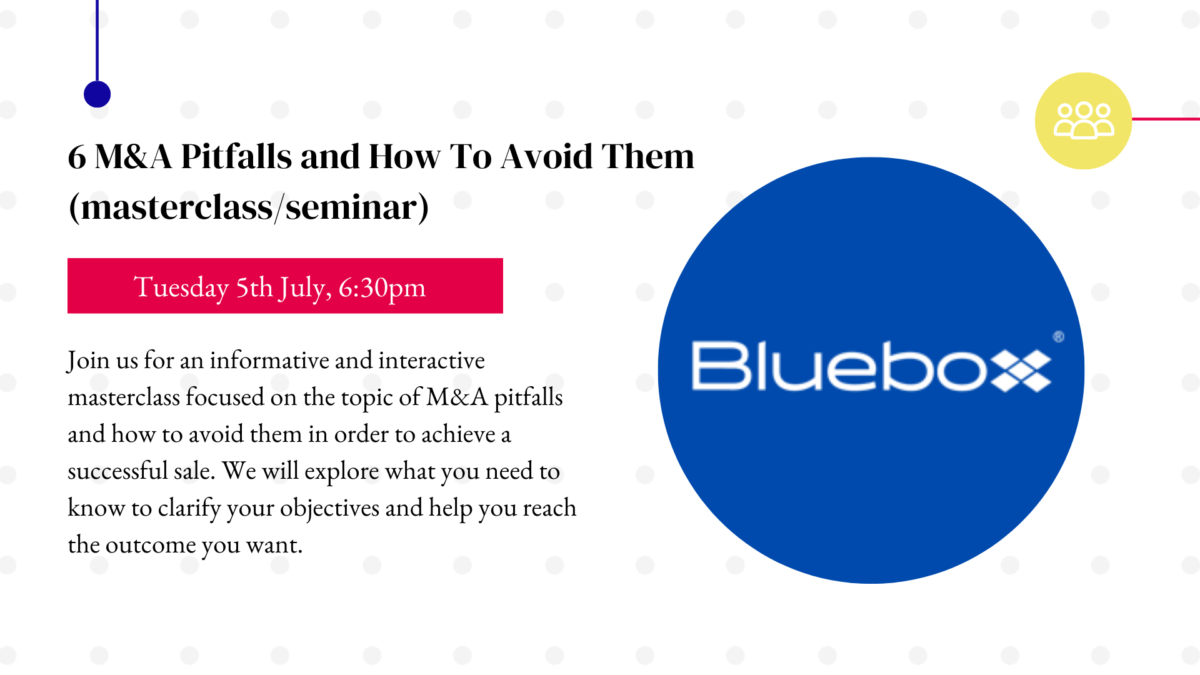 6 M&A Pitfalls and How To Avoid Them (masterclass/seminar)

Tuesday 5th July, 6:30pm

Join us for an informative and interactive masterclass focused on the topic of M&A pitfalls and how to avoid them in order to achieve a successful sale. We will explore what you need to know to clarify your objectives and help you reach the outcome you want.

Bluebox®